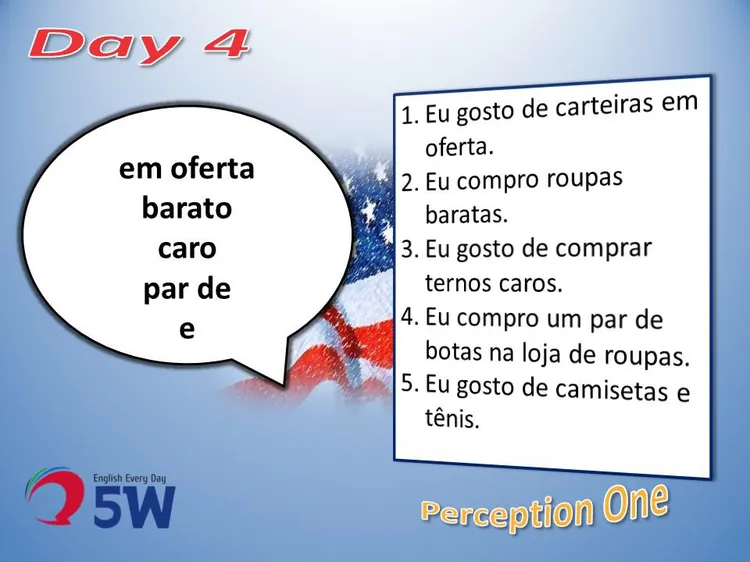 Day 4

em oferta
barato
caro
par de
e

1. Eu gosto de carteiras em oferta.
2. Eu compro roupas baratas.
3. Eu gosto de comprar ternos caros.
4. Eu compro um par de botas na loja de roupas.
5. Eu gosto de camisetas e tênis.

English Every Day
5W

Perception One